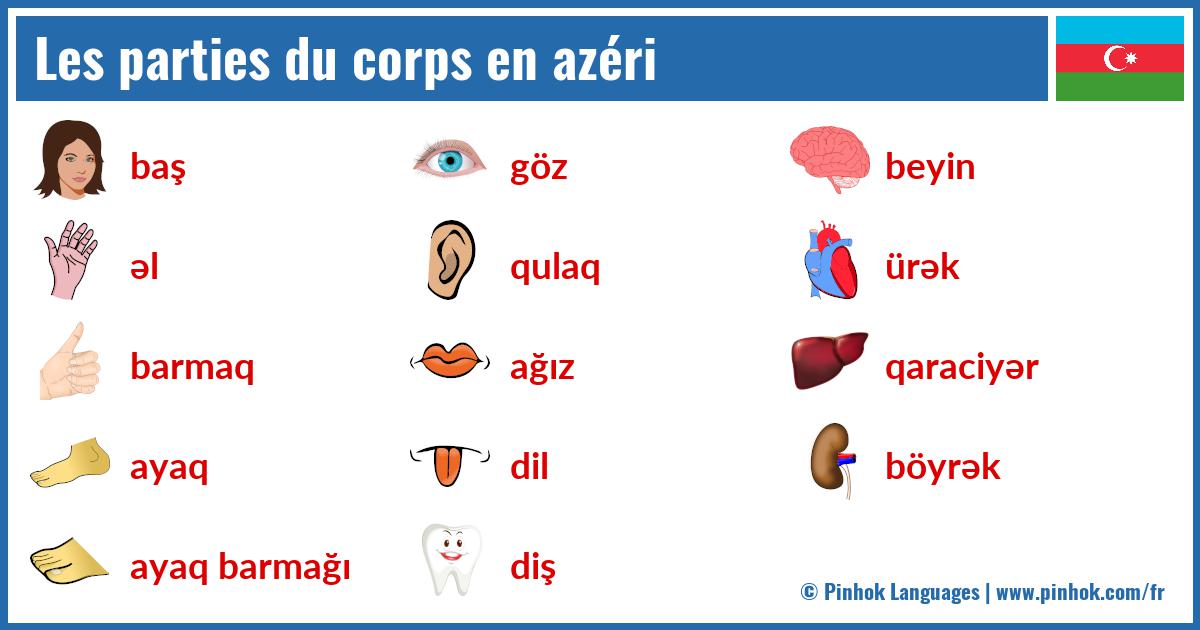 Les parties du corps en azéri

baş

əl

barmaq

ayaq

ayaq barmağı

göz

qulaq

ağız

dil

diş

beyin

ürək

qaraciyər

böyrək

© Pinhok Languages | www.pinhok.com/fr